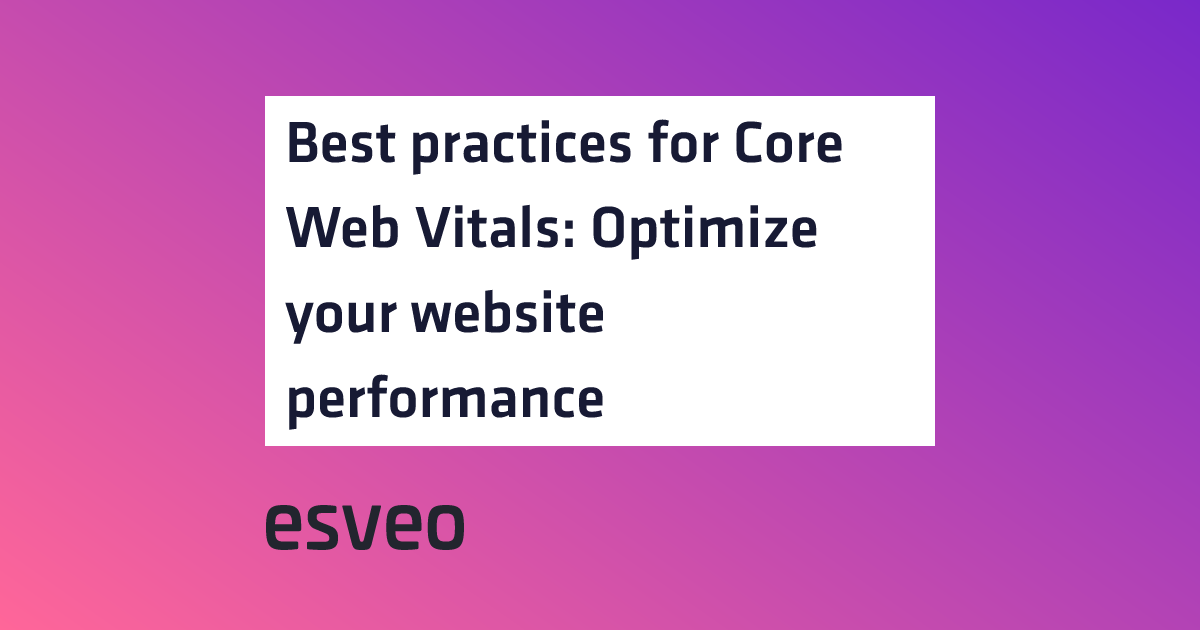 Best practices for Core Web Vitals: Optimize your website performance

esveo